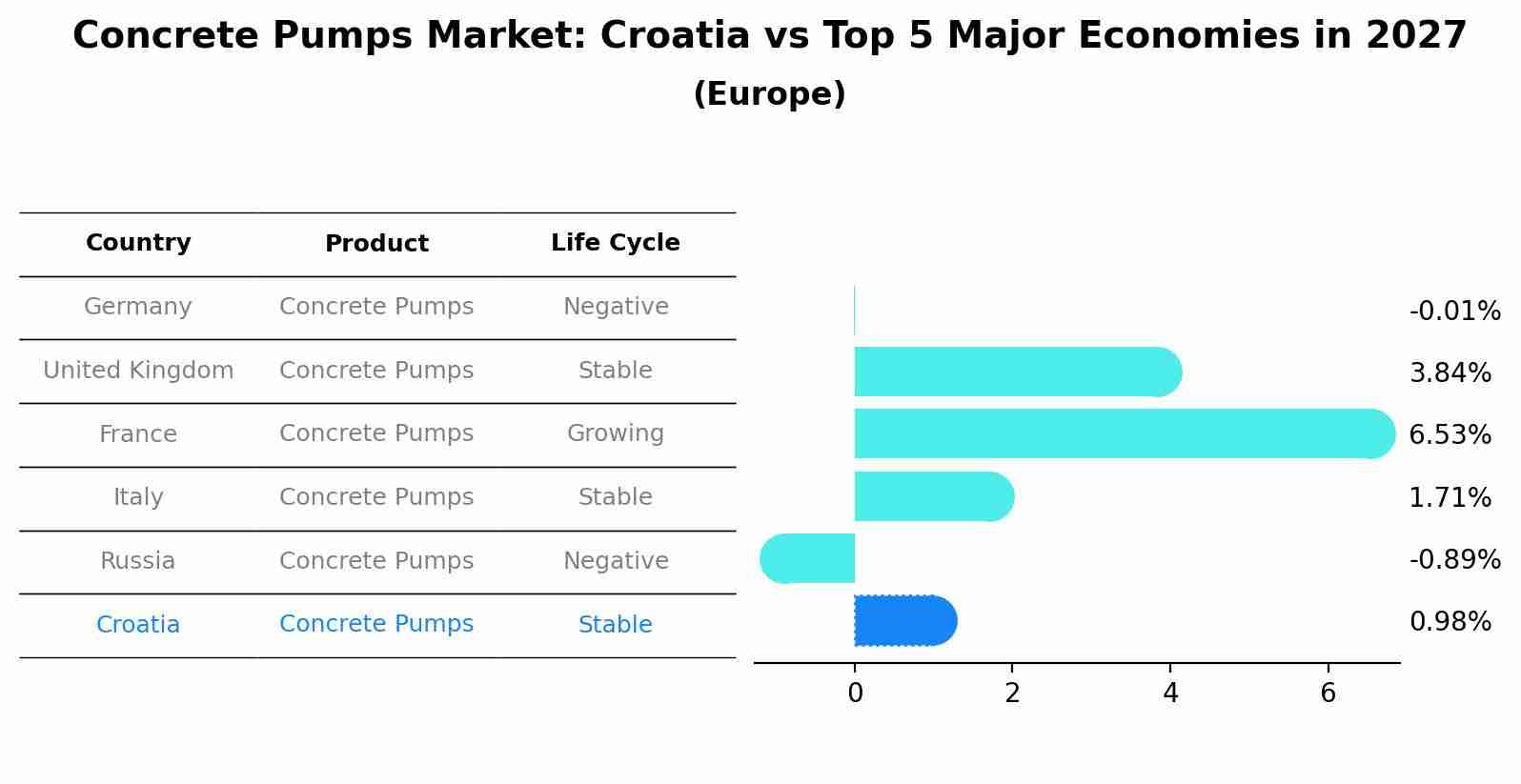 Concrete Pumps Market: Croatia vs Top 5 Major Economies in 2027
(Europe)

| Country | Product | Life Cycle |
|---|---|---|
| Germany | Concrete Pumps | Negative |
| United Kingdom | Concrete Pumps | Stable |
| France | Concrete Pumps | Growing |
| Italy | Concrete Pumps | Stable |
| Russia | Concrete Pumps | Negative |
| Croatia | Concrete Pumps | Stable |

-0.01%
3.84%
6.53%
1.71%
-0.89%
0.98%

0
2
4
6